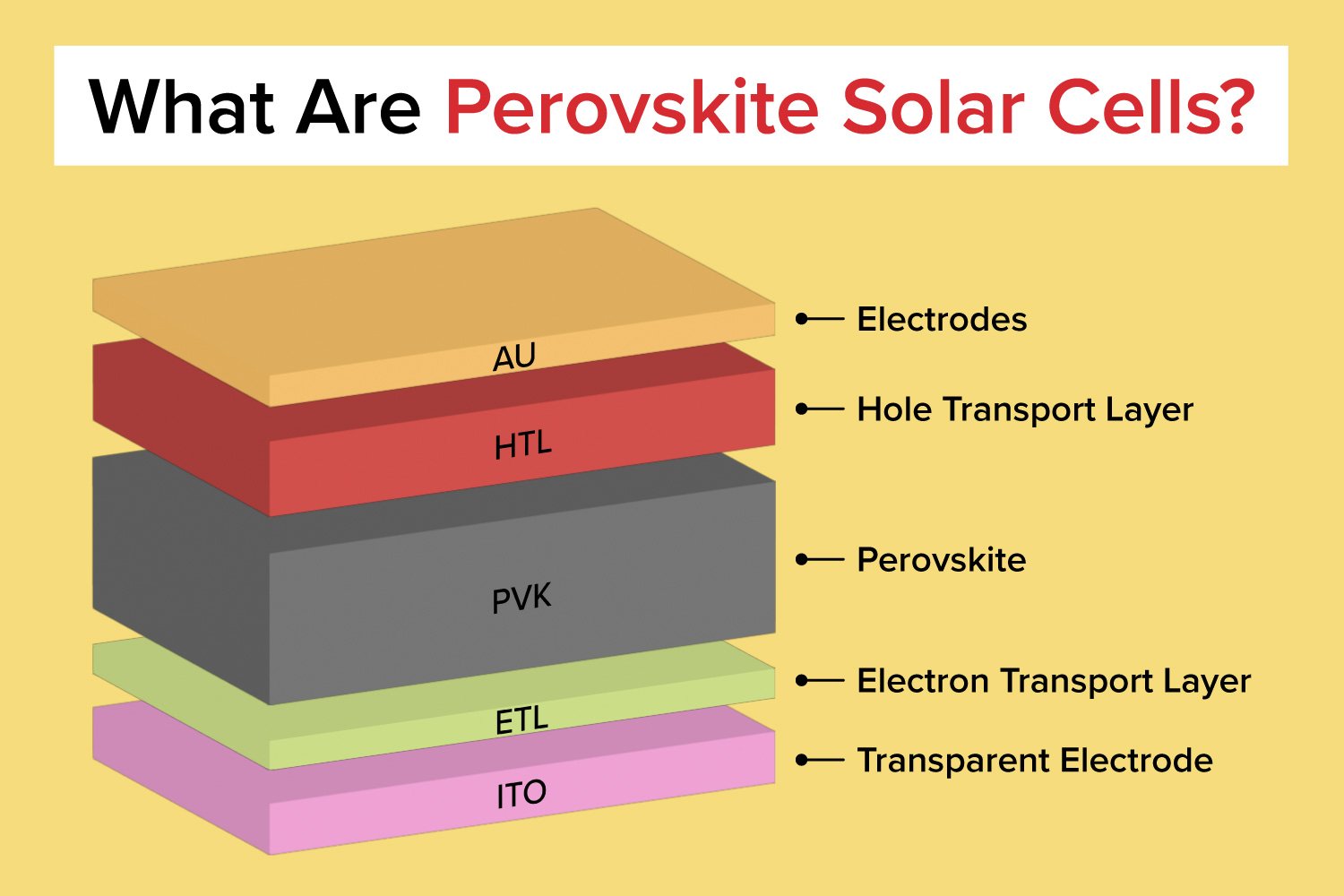 What Are Perovskite Solar Cells?

AU
HTL
PVK
ETL
ITO

Electrodes
Hole Transport Layer
Perovskite
Electron Transport Layer
Transparent Electrode